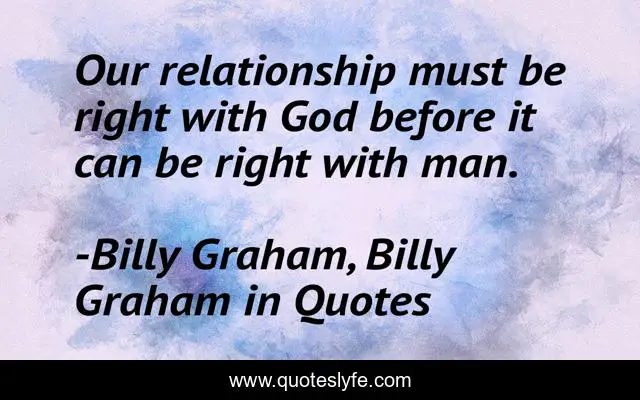 Our relationship must be right with God before it can be right with man.

-Billy Graham, Billy Graham in Quotes

www.quoteslyfe.com